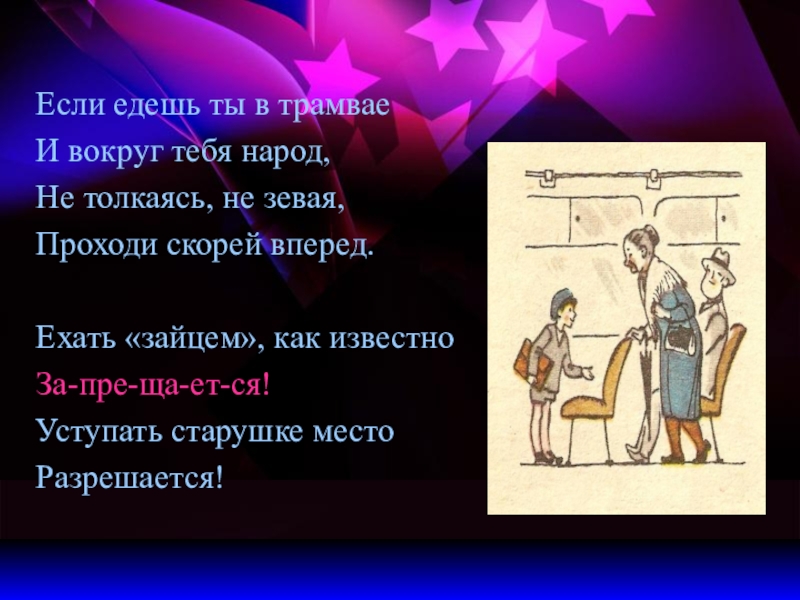 Если едешь ты в трамвае
И вокруг тебя народ,
Не толкаясь, не зевая,
Проходи скорей вперед.

Ехать «зайцем», как известно
За-пре-ща-ет-ся!
Уступать старушке место
Разрешается!